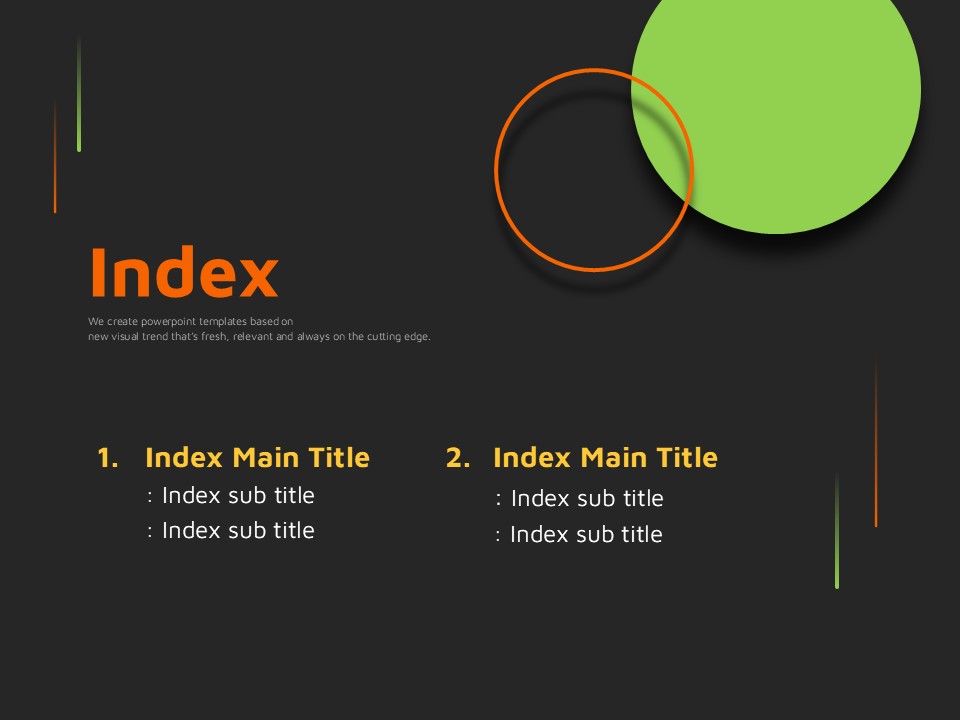 Index

We create powerpoint templates based on
new visual trend that's fresh, relevant and always on the cutting edge.

1. Index Main Title
: Index sub title
: Index sub title

2. Index Main Title
: Index sub title
: Index sub title